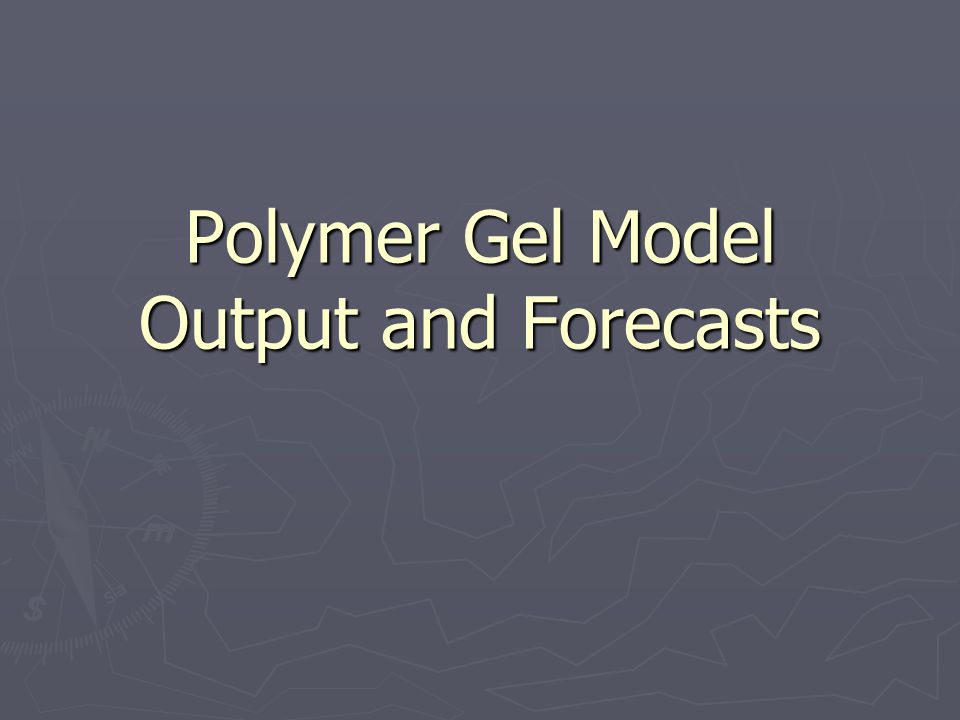 Polymer Gel Model
Output and Forecasts